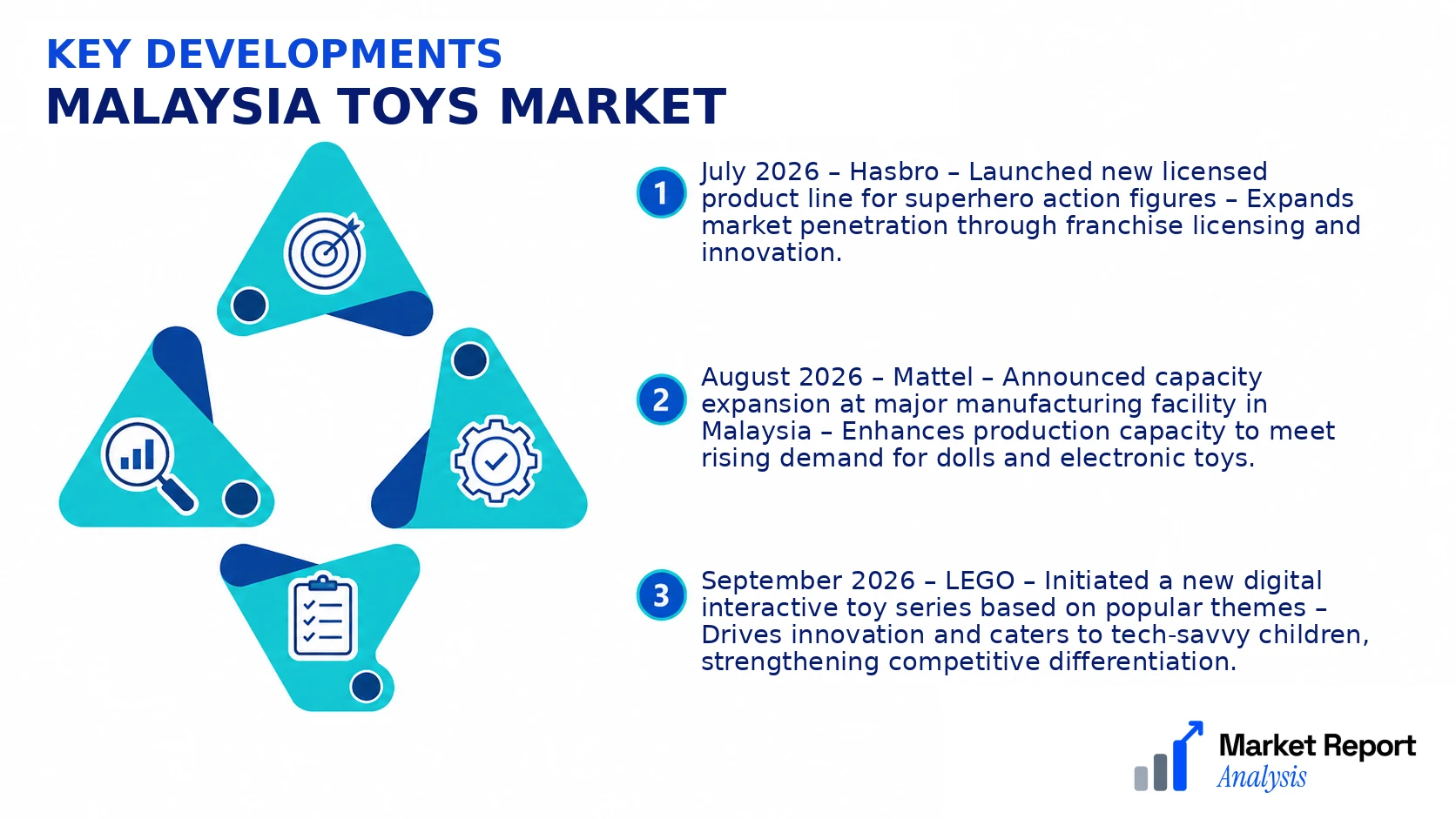 KEY DEVELOPMENTS
MALAYSIA TOYS MARKET

1 July 2026 – Hasbro – Launched new licensed product line for superhero action figures – Expands market penetration through franchise licensing and innovation.

2 August 2026 – Mattel – Announced capacity expansion at major manufacturing facility in Malaysia – Enhances production capacity to meet rising demand for dolls and electronic toys.

3 September 2026 – LEGO – Initiated a new digital interactive toy series based on popular themes – Drives innovation and caters to tech-savvy children, strengthening competitive differentiation.

Market Report Analysis